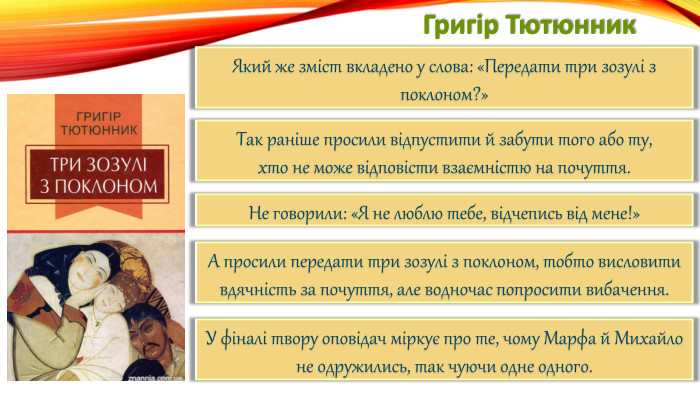 Григір Тютюнник

ГРИГІР ТЮТЮННИК

ТРИ ЗОЗУЛІ З ПОКЛОНОМ

znannia.com.ua

Який же зміст вкладено у слова: «Передати три зозулі з поклоном?»

Так раніше просили відпустити й забути того або ту, хто не може відповісти взаємністю на почуття.

Не говорили: «Я не люблю тебе, відчепись від мене!»

А просили передати три зозулі з поклоном, тобто висловити вдячність за почуття, але водночас попросити вибачення.

У фіналі твору оповідач міркує про те, чому Марфа й Михайло не одружились, так чуючи одне одного.